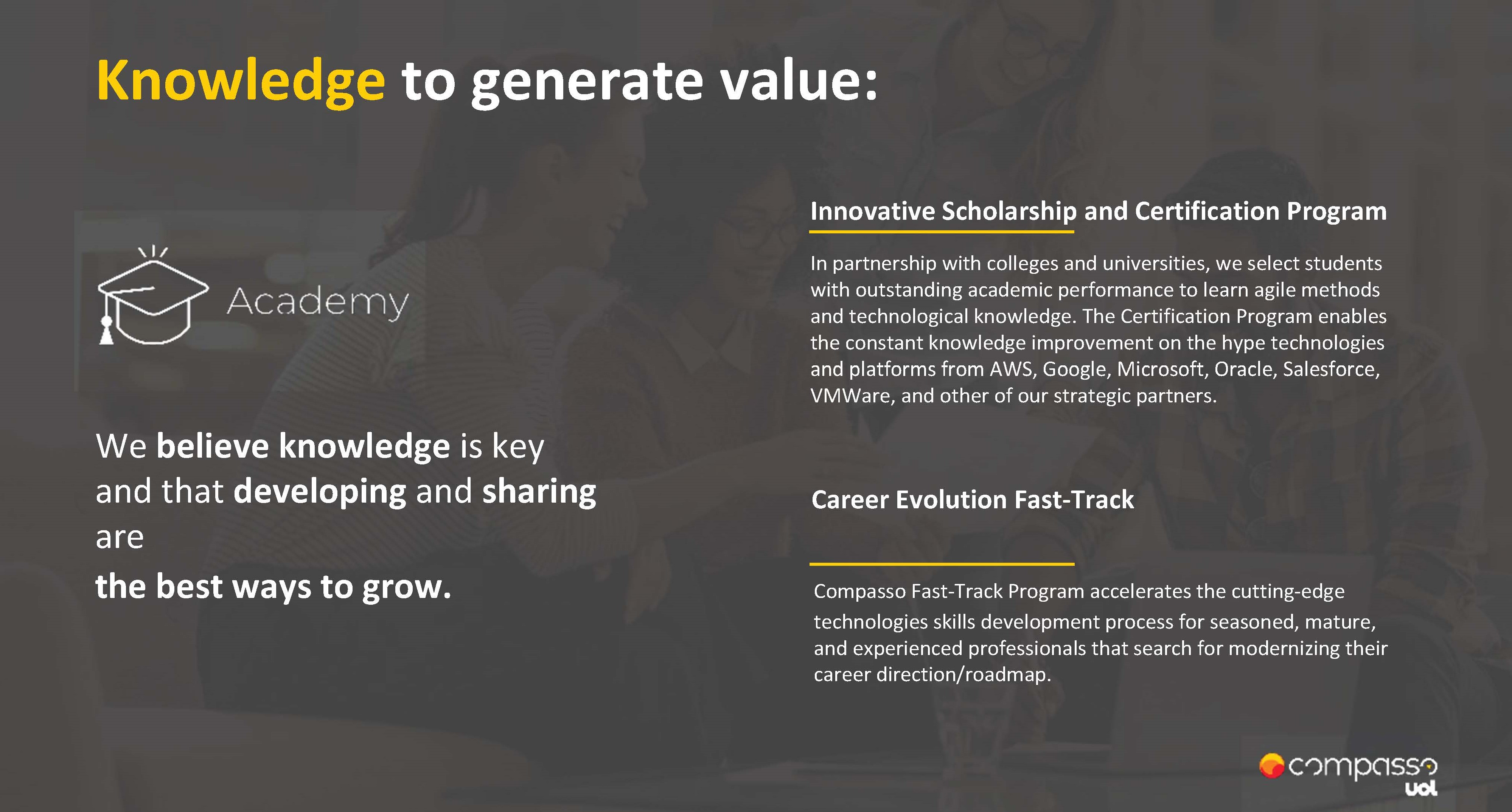 Knowledge to generate value:

Academy

We believe knowledge is key and that developing and sharing are

the best ways to grow.

Innovative Scholarship and Certification Program

In partnership with colleges and universities, we select students with outstanding academic performance to learn agile methods and technological knowledge. The Certification Program enables the constant knowledge improvement on the hype technologies and platforms from AWS, Google, Microsoft, Oracle, Salesforce, VMWare, and other of our strategic partners.

Career Evolution Fast-Track

Compasso Fast-Track Program accelerates the cutting-edge technologies skills development process for seasoned, mature, and experienced professionals that search for modernizing their career direction/roadmap.

compasso
uol